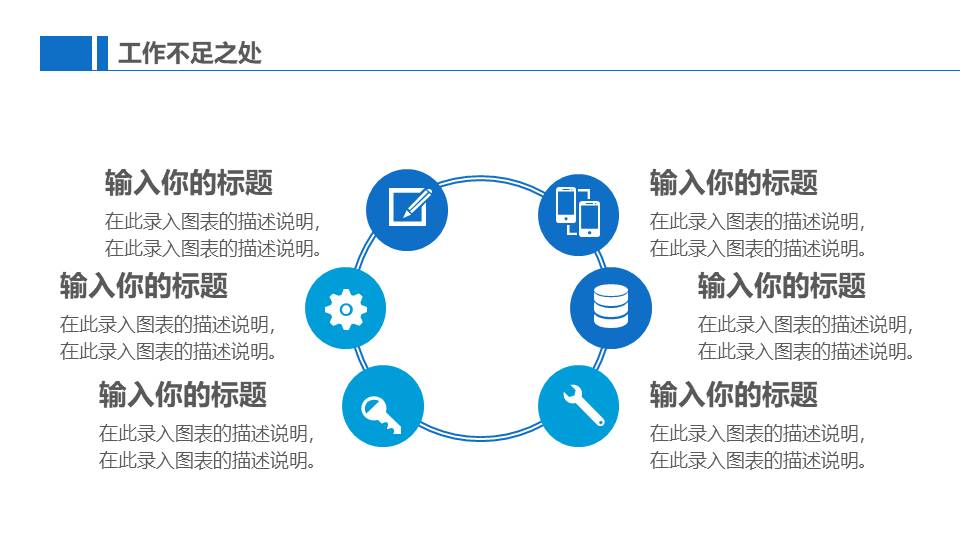 工作不足之处

输入你的标题
在此录入图表的描述说明，在此录入图表的描述说明。

输入你的标题
在此录入图表的描述说明，在此录入图表的描述说明。

输入你的标题
在此录入图表的描述说明，在此录入图表的描述说明。

输入你的标题
在此录入图表的描述说明，在此录入图表的描述说明。

输入你的标题
在此录入图表的描述说明，在此录入图表的描述说明。

输入你的标题
在此录入图表的描述说明，在此录入图表的描述说明。